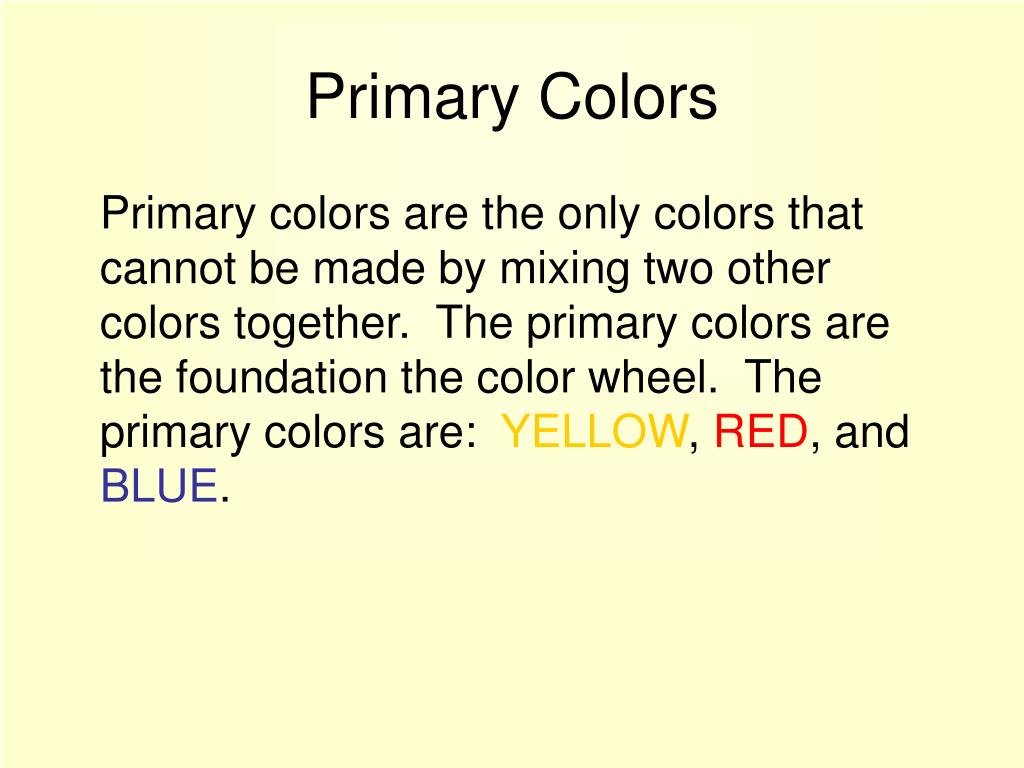 Primary Colors

Primary colors are the only colors that cannot be made by mixing two other colors together.  The primary colors are the foundation the color wheel.  The primary colors are:  YELLOW, RED, and BLUE.